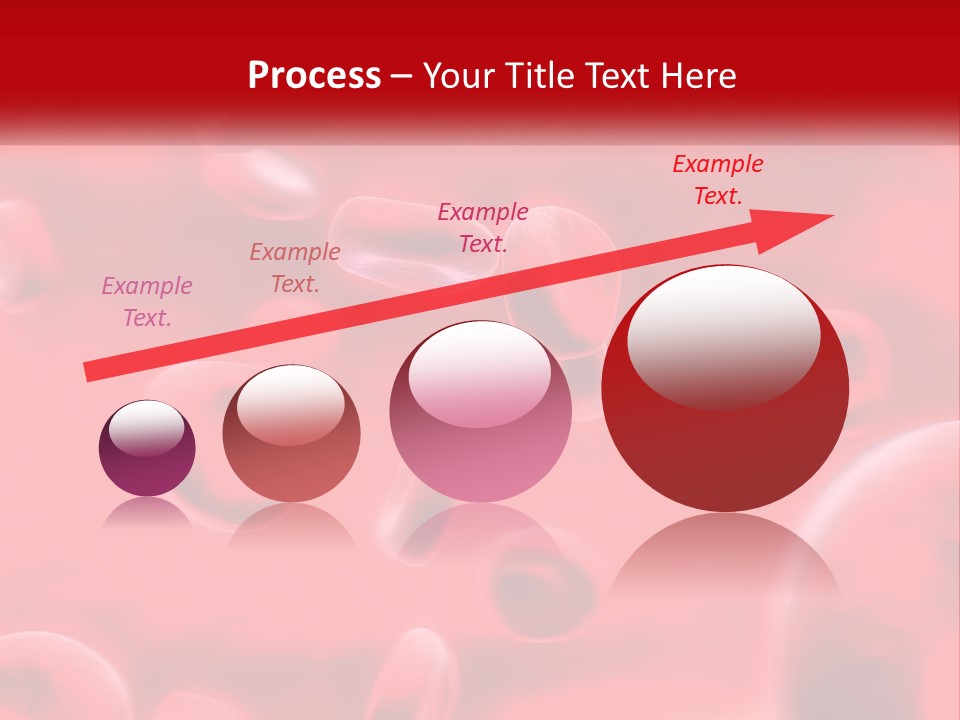 Process – Your Title Text Here

Example Text.

Example Text.

Example Text.

Example Text.